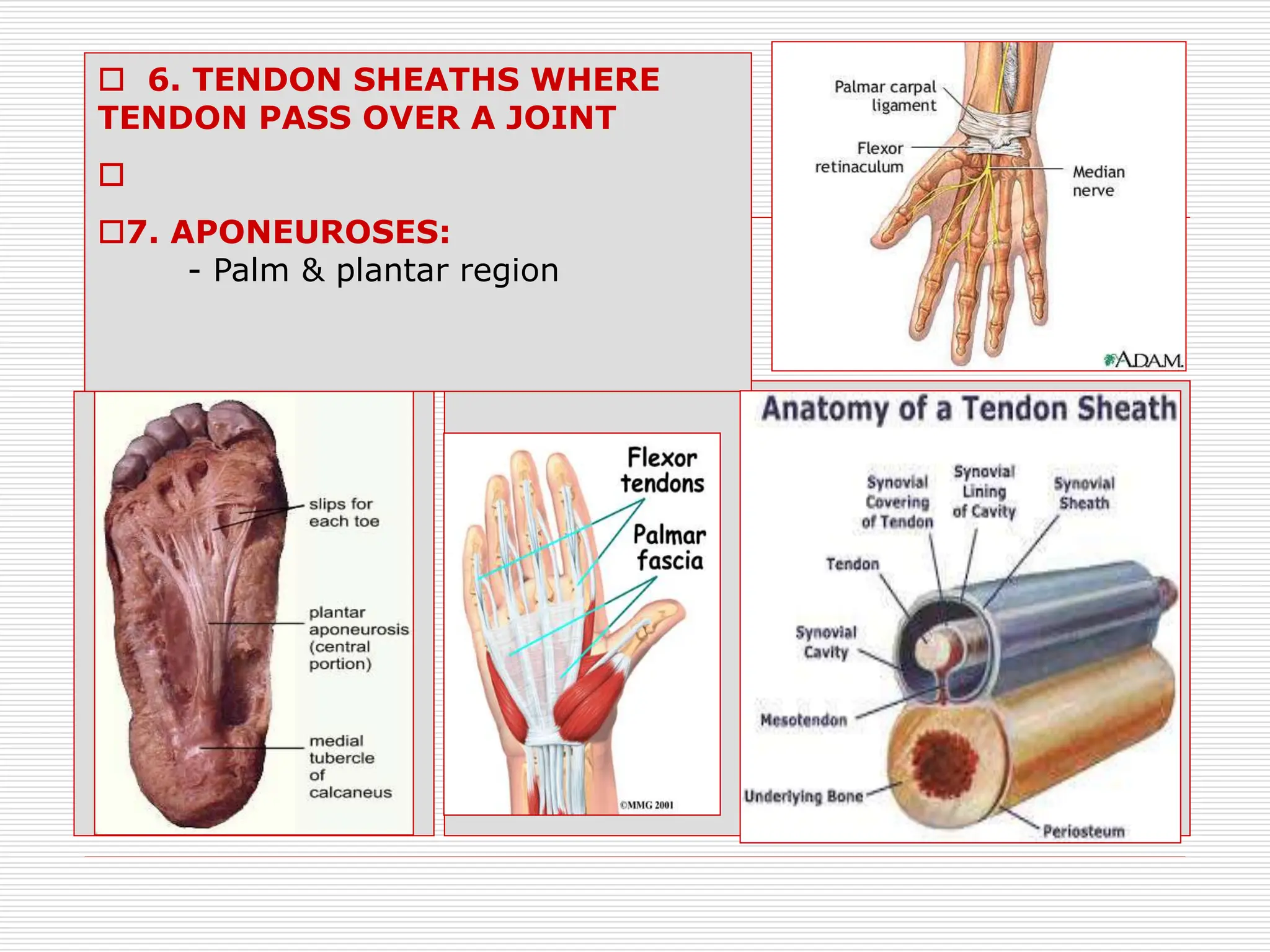 □ 6. TENDON SHEATHS WHERE TENDON PASS OVER A JOINT

□

□7. APONEUROSES:
- Palm & plantar region

Palmar carpal ligament
Flexor retinaculum
Median nerve
A.D.A.M.

slips for each toe
plantar aponeurosis (central portion)
medial tubercle of calcaneus

Flexor tendons
Palmar fascia
©MMG 2001

Anatomy of a Tendon Sheath
Synovial Covering of Tendon
Synovial Lining of Cavity
Synovial Sheath
Tendon
Synovial Cavity
Mesotendon
Underlying Bone
Periosteum